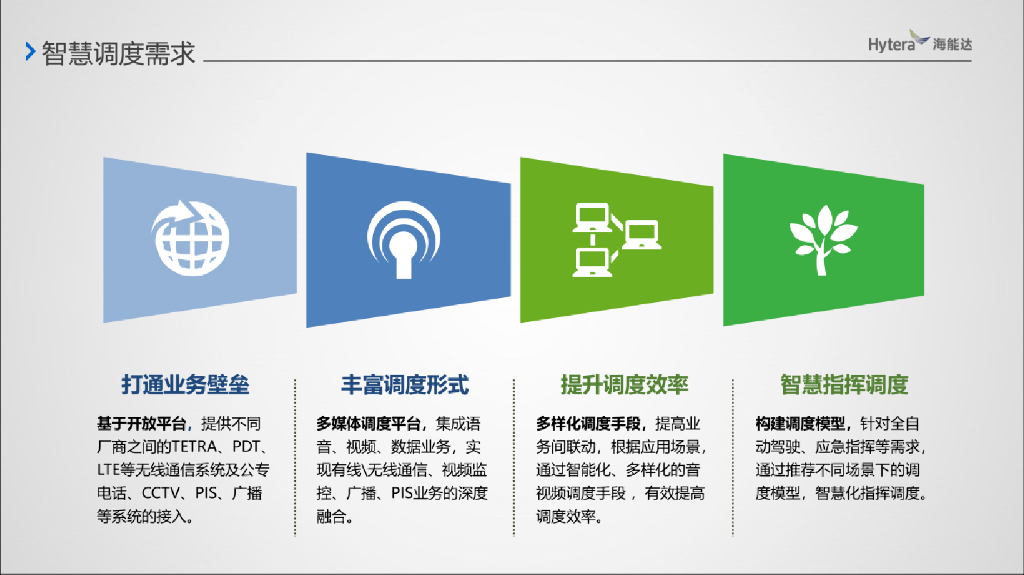 智慧调度需求

Hytera 海能达

打通业务壁垒

基于开放平台，提供不同厂商之间的TETRA、PDT、LTE等无线通信系统及公专电话、CCTV、PIS、广播等系统的接入。

丰富调度形式

多媒体调度平台，集成语音、视频、数据业务，实现有线\无线通信、视频监控、广播、PIS业务的深度融合。

提升调度效率

多样化调度手段，提高业务间联动，根据应用场景，通过智能化、多样化的音视频调度手段，有效提高调度效率。

智慧指挥调度

构建调度模型，针对全自动驾驶、应急指挥等需求，通过推荐不同场景下的调度模型，智慧化指挥调度。